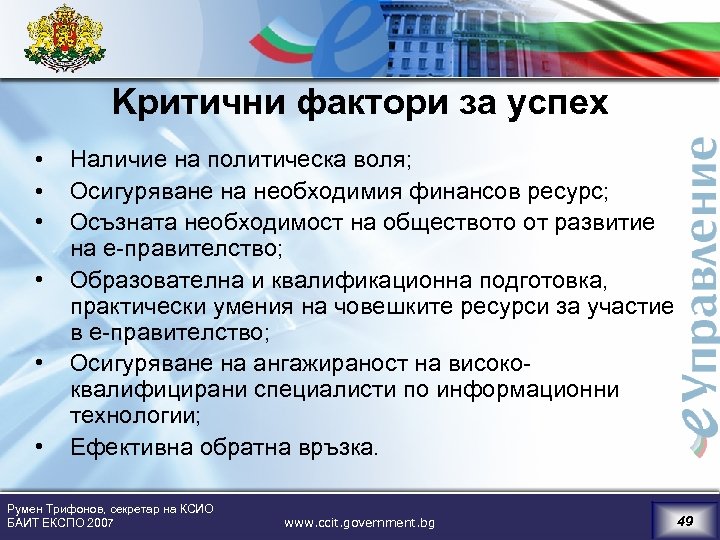 Критични фактори за успех

• Наличие на политическа воля;
• Осигуряване на необходимия финансов ресурс;
• Осъзната необходимост на обществото от развитие на е-правителство;
• Образователна и квалификационна подготовка, практически умения на човешките ресурси за участие в е-правителство;
• Осигуряване на ангажираност на високо-квалифицирани специалисти по информационни технологии;
• Ефективна обратна връзка.

еУправление

Румен Трифонов, секретар на КСИО
БАИТ ЕКСПО 2007
www.ccit.government.bg
49